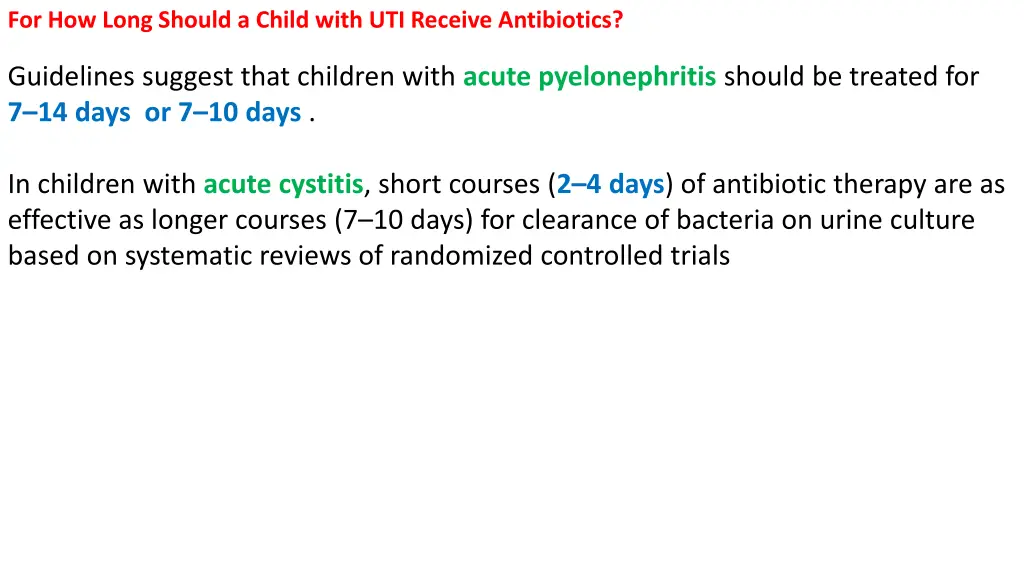 For How Long Should a Child with UTI Receive Antibiotics?

Guidelines suggest that children with acute pyelonephritis should be treated for 7–14 days or 7–10 days .

In children with acute cystitis, short courses (2–4 days) of antibiotic therapy are as effective as longer courses (7–10 days) for clearance of bacteria on urine culture based on systematic reviews of randomized controlled trials